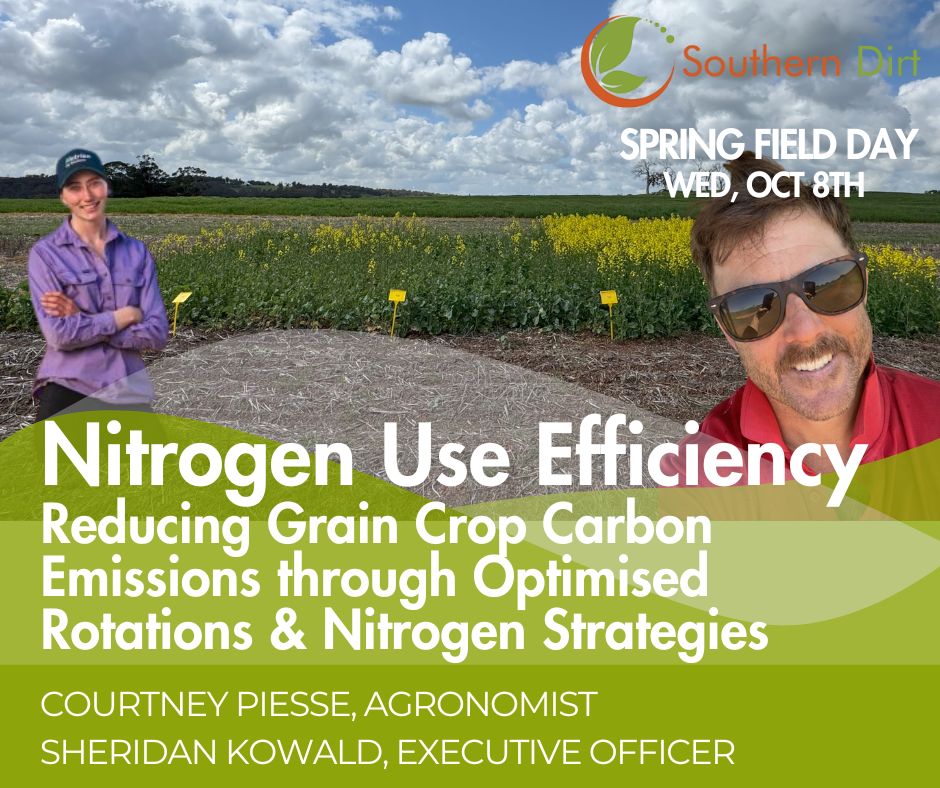 Southern Dirt

SPRING FIELD DAY
WED, OCT 8TH

Nitrogen Use Efficiency
Reducing Grain Crop Carbon Emissions through Optimised Rotations & Nitrogen Strategies

COURTNEY PIESSE, AGRONOMIST
SHERIDAN KOWALD, EXECUTIVE OFFICER